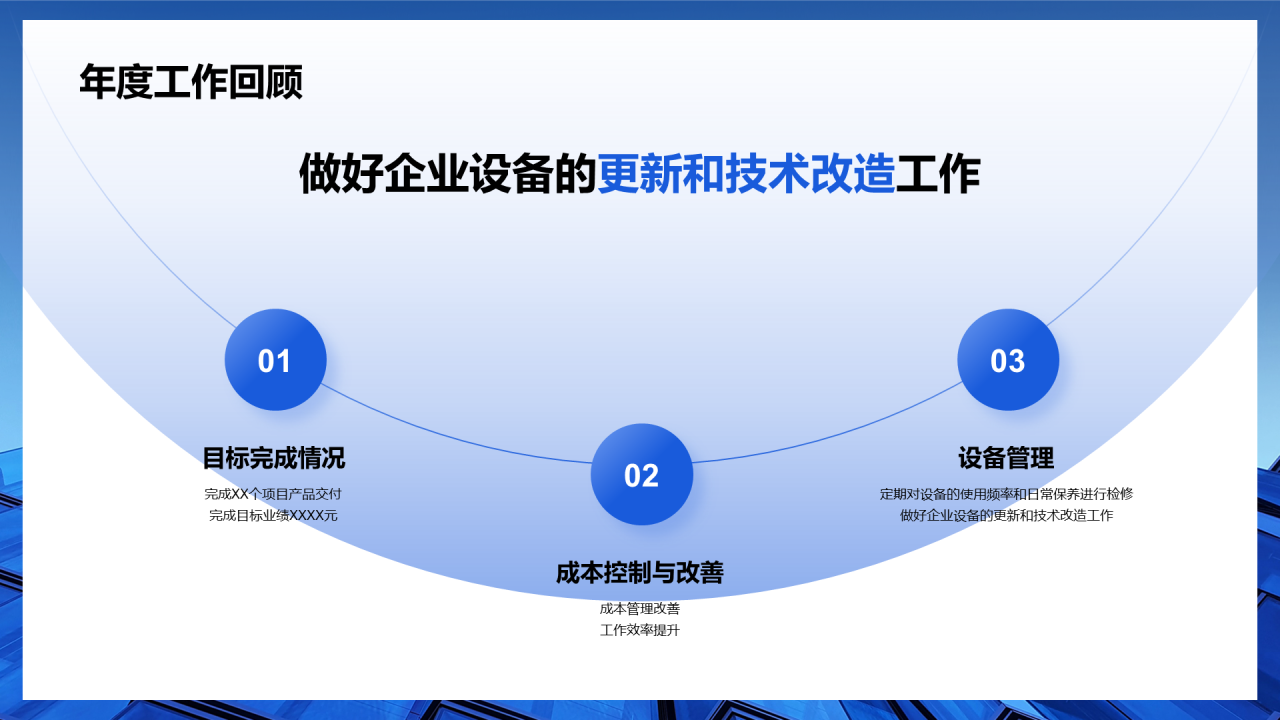 年度工作回顾

做好企业设备的更新和技术改造工作

01

目标完成情况

完成XX个项目产品交付
完成目标业绩XXXX元

02

成本控制与改善

成本管理改善
工作效率提升

03

设备管理

定期对设备的使用频率和日常保养进行检修
做好企业设备的更新和技术改造工作